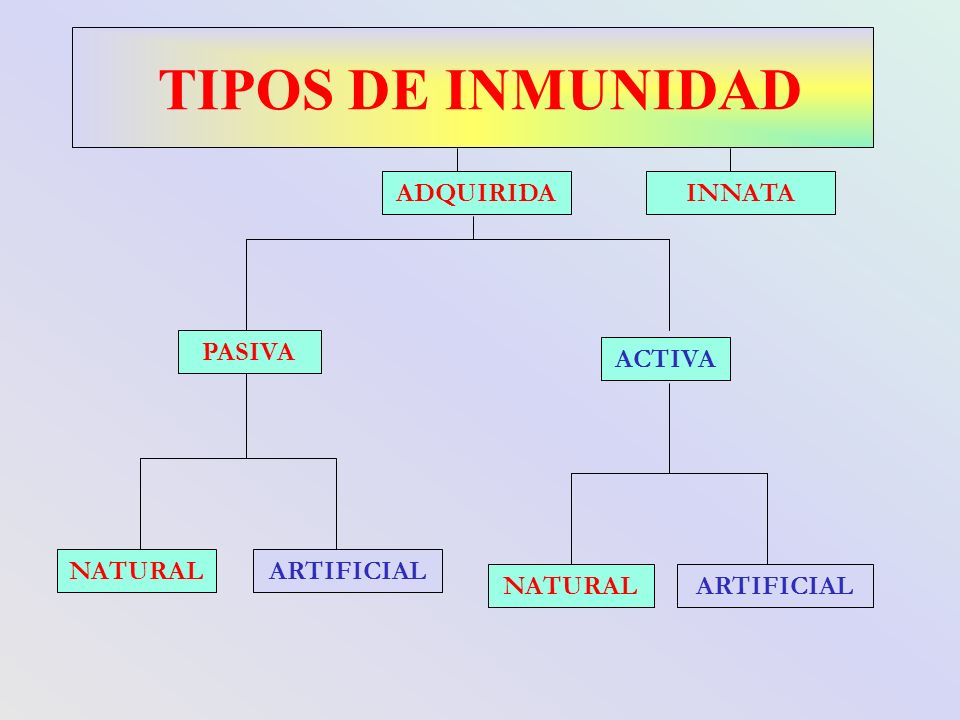 TIPOS DE INMUNIDAD

ADQUIRIDA

INNATA

PASIVA

ACTIVA

NATURAL

ARTIFICIAL

NATURAL

ARTIFICIAL